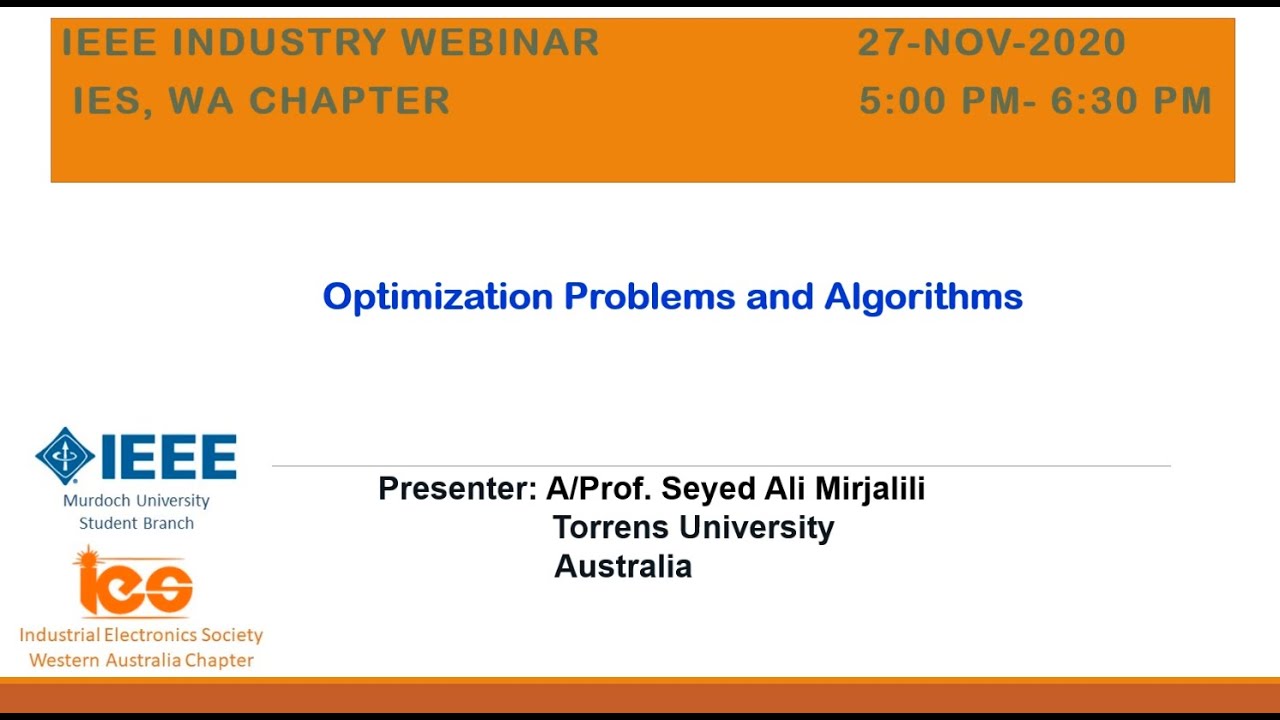 IEEE INDUSTRY WEBINAR 27-NOV-2020
IES, WA CHAPTER 5:00 PM- 6:30 PM

Optimization Problems and Algorithms

IEEE
Murdoch University
Student Branch

ies
Industrial Electronics Society
Western Australia Chapter

Presenter: A/Prof. Seyed Ali Mirjalili
Torrens University
Australia